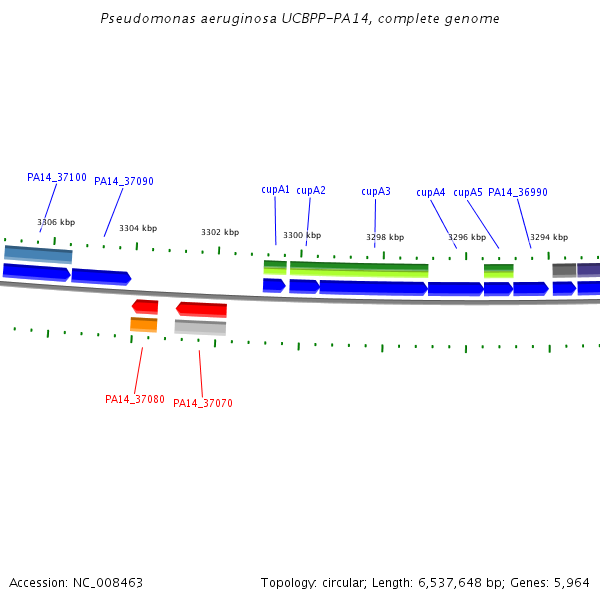 Pseudomonas aeruginosa UCBPP-PA14, complete genome

PA14_37100
PA14_37090
cupA1
cupA2
cupA3
cupA4
cupA5
PA14_36990

3306 kbp
3304 kbp
3302 kbp
3300 kbp
3298 kbp
3296 kbp
3294 kbp

PA14_37080
PA14_37070

Accession: NC_008463
Topology: circular; Length: 6,537,648 bp; Genes: 5,964